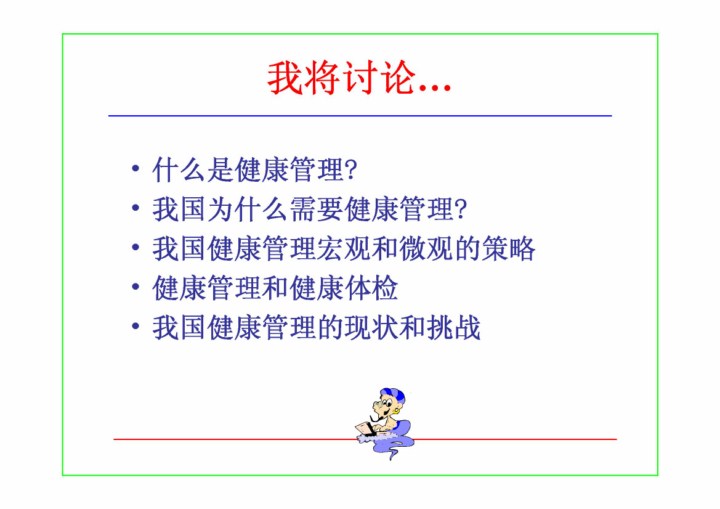 我将讨论…

• 什么是健康管理?
• 我国为什么需要健康管理?
• 我国健康管理宏观和微观的策略
• 健康管理和健康体检
• 我国健康管理的现状和挑战